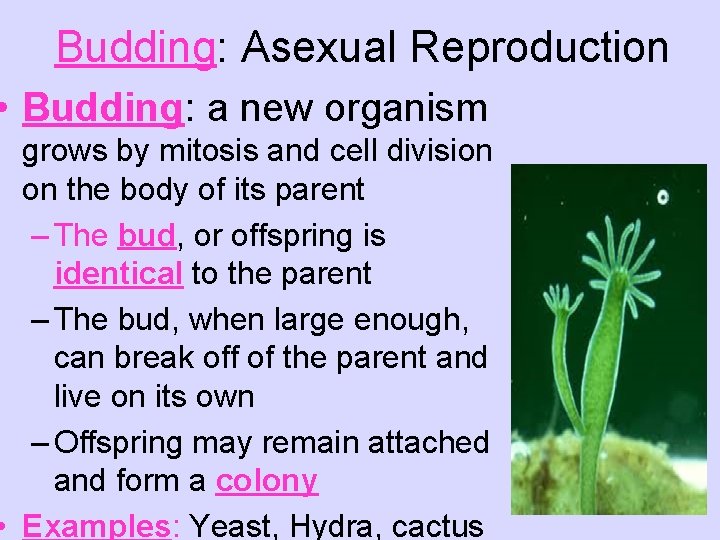 Budding: Asexual Reproduction

• Budding: a new organism grows by mitosis and cell division on the body of its parent

– The bud, or offspring is identical to the parent

– The bud, when large enough, can break off of the parent and live on its own

– Offspring may remain attached and form a colony

• Examples: Yeast, Hydra, cactus